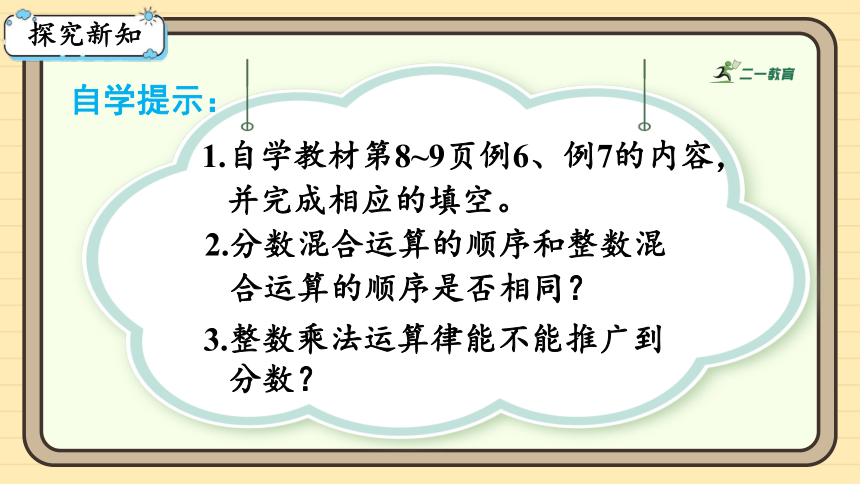 探究新知

二一教育

自学提示：

1.自学教材第8~9页例6、例7的内容，并完成相应的填空。

2.分数混合运算的顺序和整数混合运算的顺序是否相同？

3.整数乘法运算律能不能推广到分数？